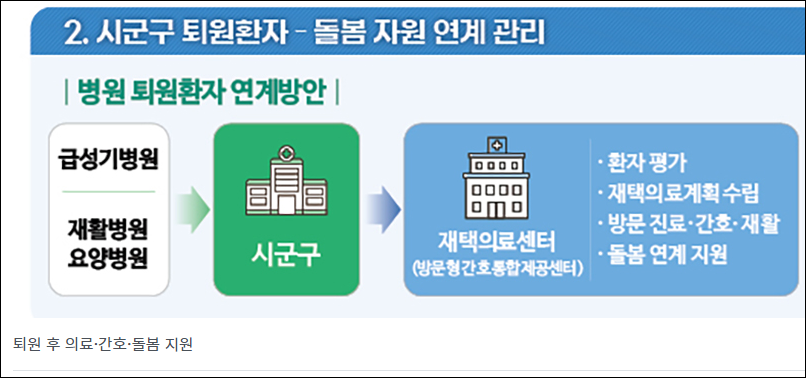 2. 시군구 퇴원환자 - 돌봄 자원 연계 관리

| 병원 퇴원환자 연계방안 |

급성기병원

재활병원
요양병원

시군구

재택의료센터
(방문형간호통합제공센터)

· 환자 평가
· 재택의료계획 수립
· 방문 진료·간호·재활
· 돌봄 연계 지원

퇴원 후 의료·간호·돌봄 지원